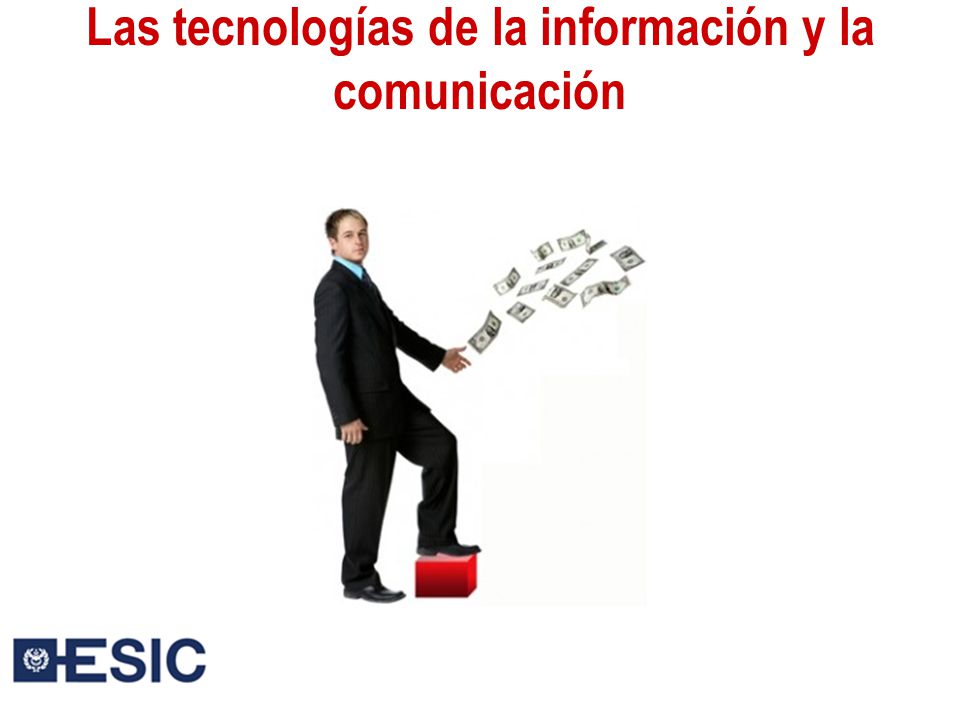 Las tecnologías de la información y la comunicación

ESIC